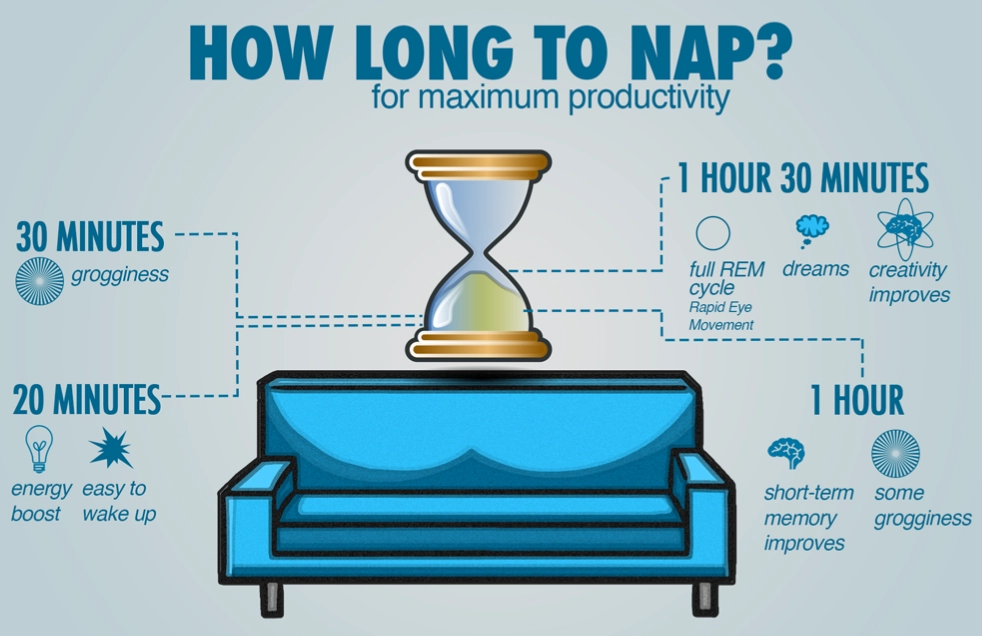 HOW LONG TO NAP?
for maximum productivity

30 MINUTES
grogginess

20 MINUTES
energy boost
easy to wake up

1 HOUR 30 MINUTES
full REM cycle
Rapid Eye Movement
dreams
creativity improves

1 HOUR
short-term memory improves
some grogginess